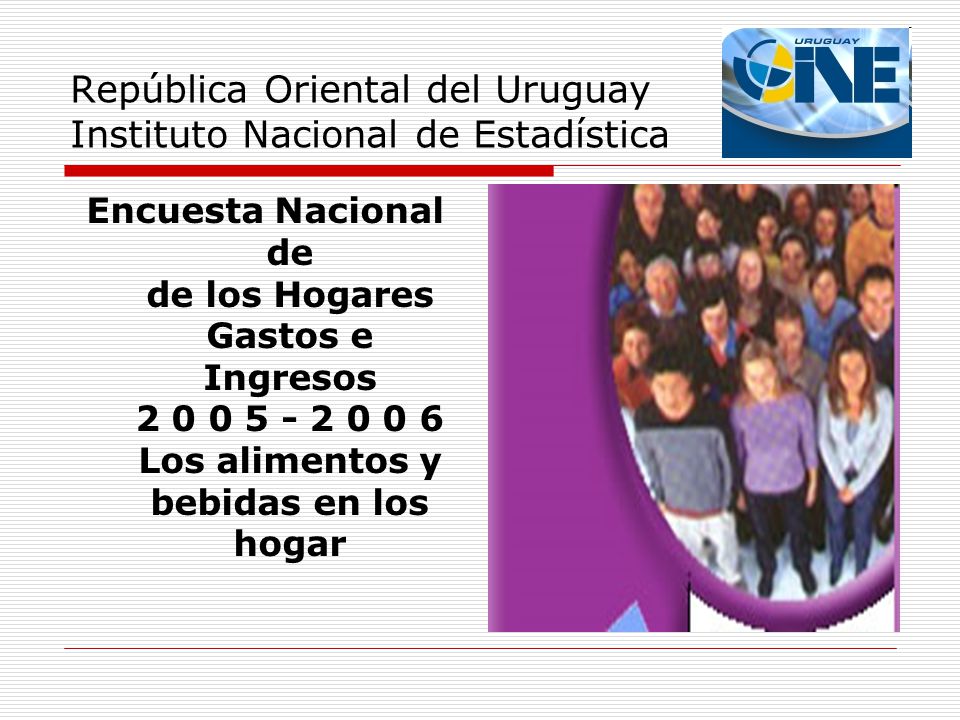 República Oriental del Uruguay
Instituto Nacional de Estadística

URUGUAY
INE

Encuesta Nacional de
de los Hogares Gastos e Ingresos
2 0 0 5 - 2 0 0 6
Los alimentos y bebidas en los hogar